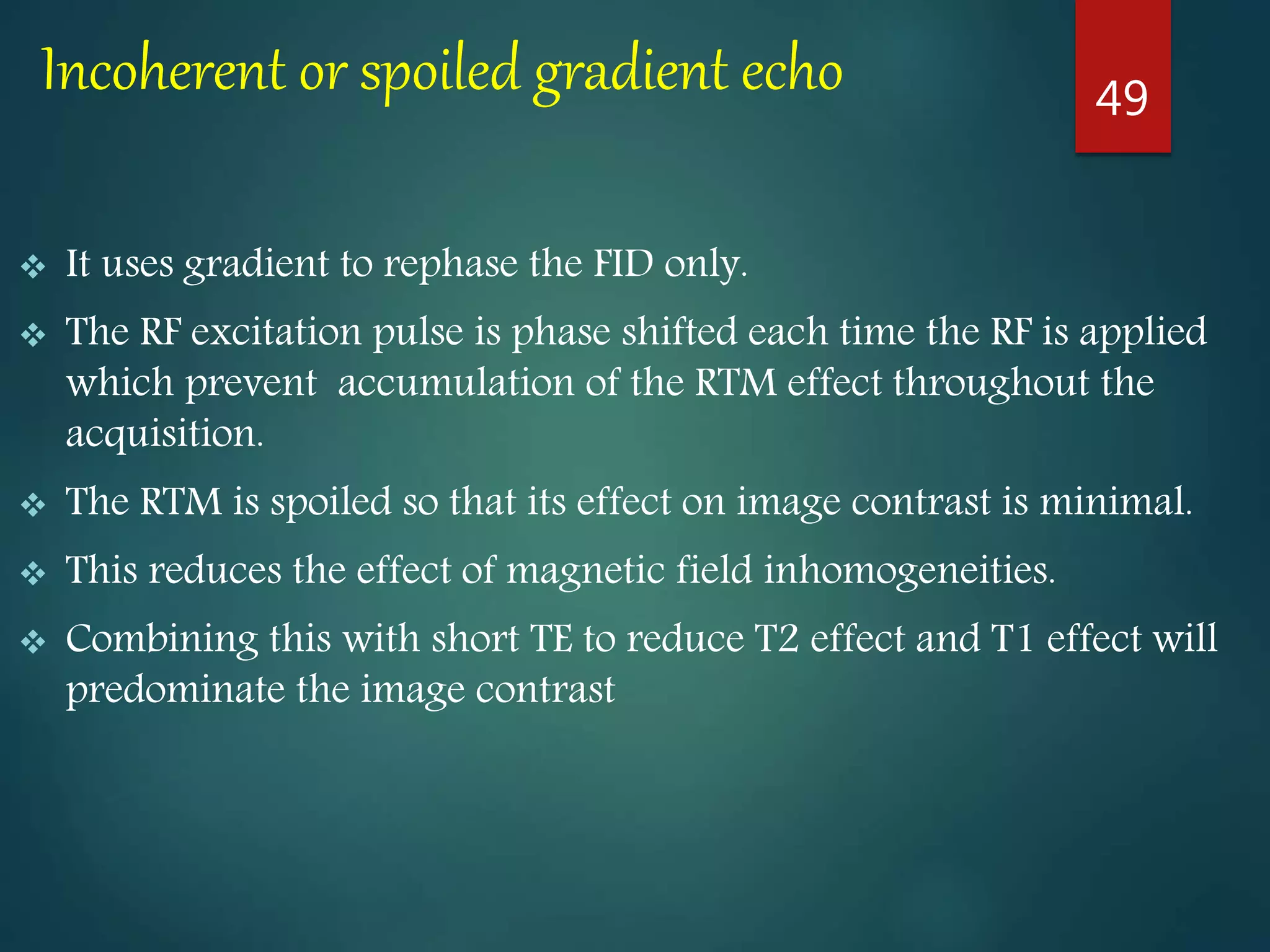 Incoherent or spoiled gradient echo

49

❖ It uses gradient to rephase the FID only.

❖ The RF excitation pulse is phase shifted each time the RF is applied which prevent accumulation of the RTM effect throughout the acquisition.

❖ The RTM is spoiled so that its effect on image contrast is minimal.

❖ This reduces the effect of magnetic field inhomogeneities.

❖ Combining this with short TE to reduce T2 effect and T1 effect will predominate the image contrast